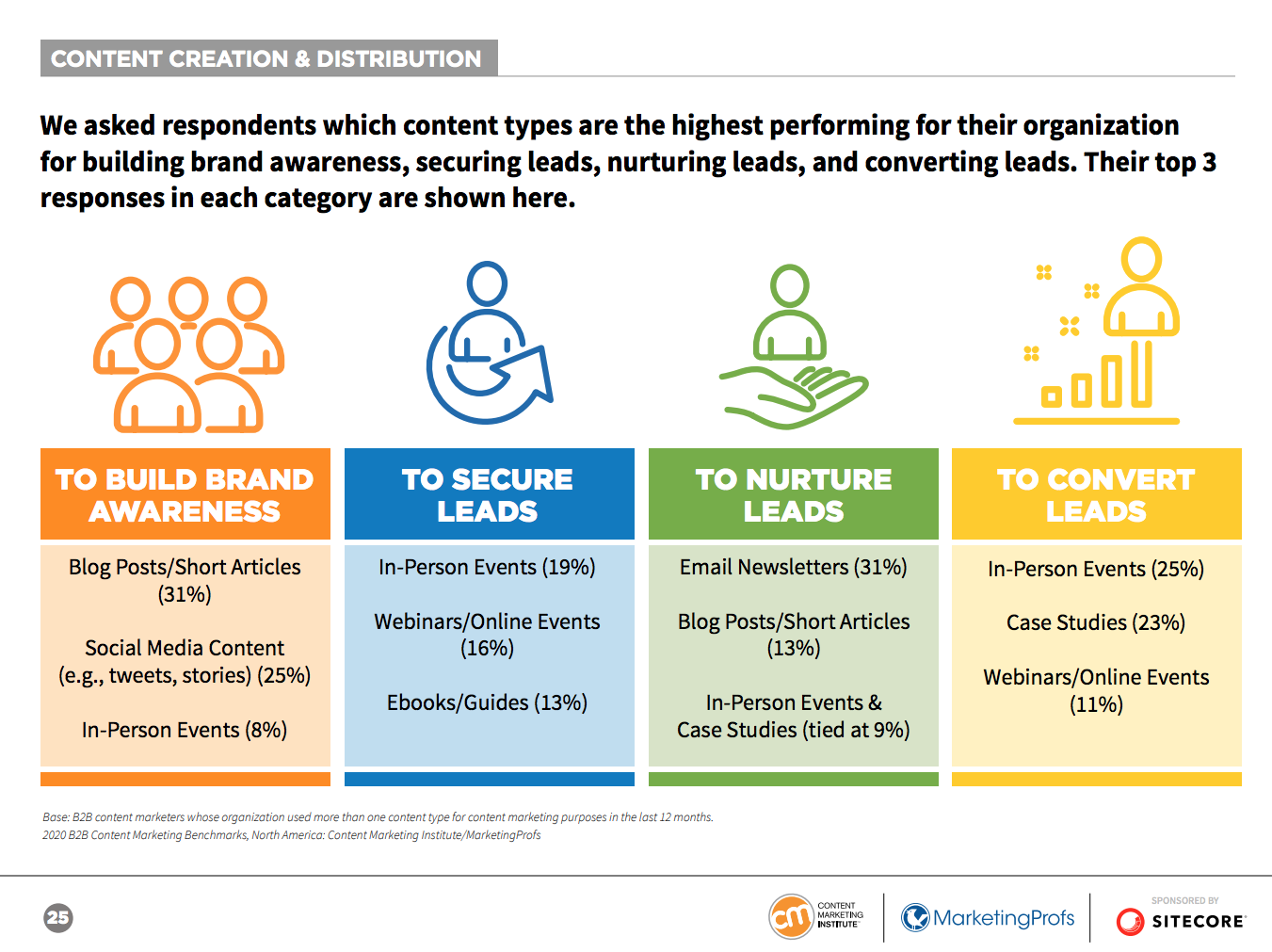 CONTENT CREATION & DISTRIBUTION

We asked respondents which content types are the highest performing for their organization for building brand awareness, securing leads, nurturing leads, and converting leads. Their top 3 responses in each category are shown here.

TO BUILD BRAND AWARENESS

Blog Posts/Short Articles (31%)

Social Media Content (e.g., tweets, stories) (25%)

In-Person Events (8%)

TO SECURE LEADS

In-Person Events (19%)

Webinars/Online Events (16%)

Ebooks/Guides (13%)

TO NURTURE LEADS

Email Newsletters (31%)

Blog Posts/Short Articles (13%)

In-Person Events & Case Studies (tied at 9%)

TO CONVERT LEADS

In-Person Events (25%)

Case Studies (23%)

Webinars/Online Events (11%)

Base: B2B content marketers whose organization used more than one content type for content marketing purposes in the last 12 months.
2020 B2B Content Marketing Benchmarks, North America: Content Marketing Institute/MarketingProfs

25

cm CONTENT MARKETING INSTITUTE

MarketingProfs

SPONSORED BY
SITECORE